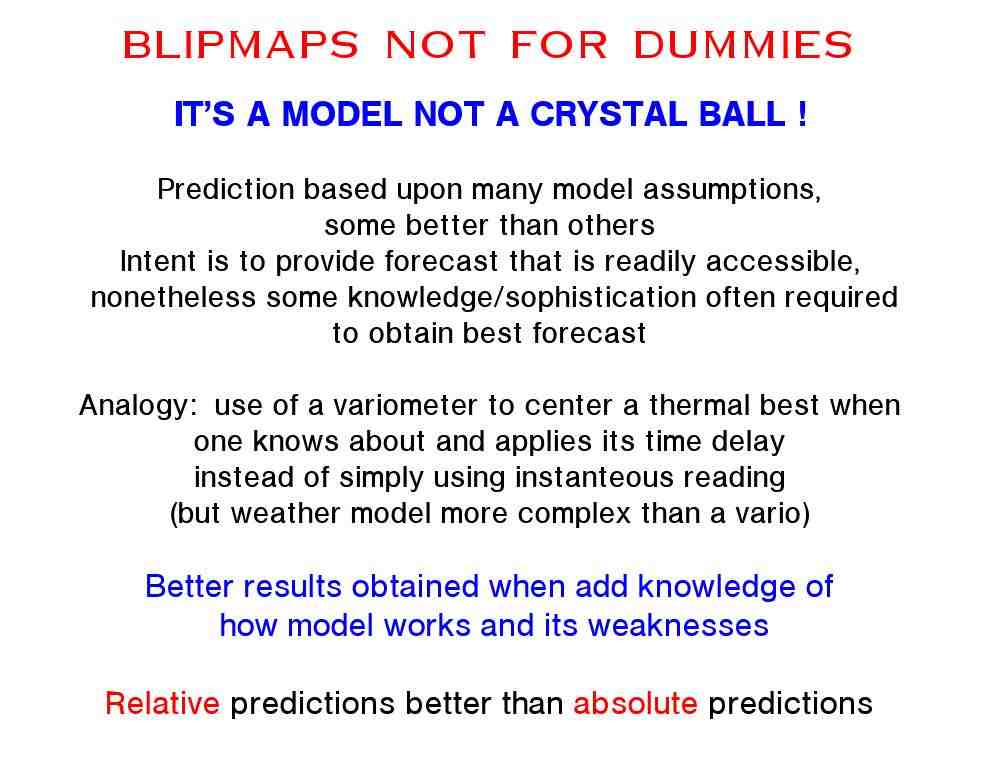 BLIPMAPS NOT FOR DUMMIES

IT'S A MODEL NOT A CRYSTAL BALL !

Prediction based upon many model assumptions, some better than others
Intent is to provide forecast that is readily accessible, nonetheless some knowledge/sophistication often required to obtain best forecast

Analogy: use of a variometer to center a thermal best when one knows about and applies its time delay instead of simply using instanteous reading (but weather model more complex than a vario)

Better results obtained when add knowledge of how model works and its weaknesses

Relative predictions better than absolute predictions